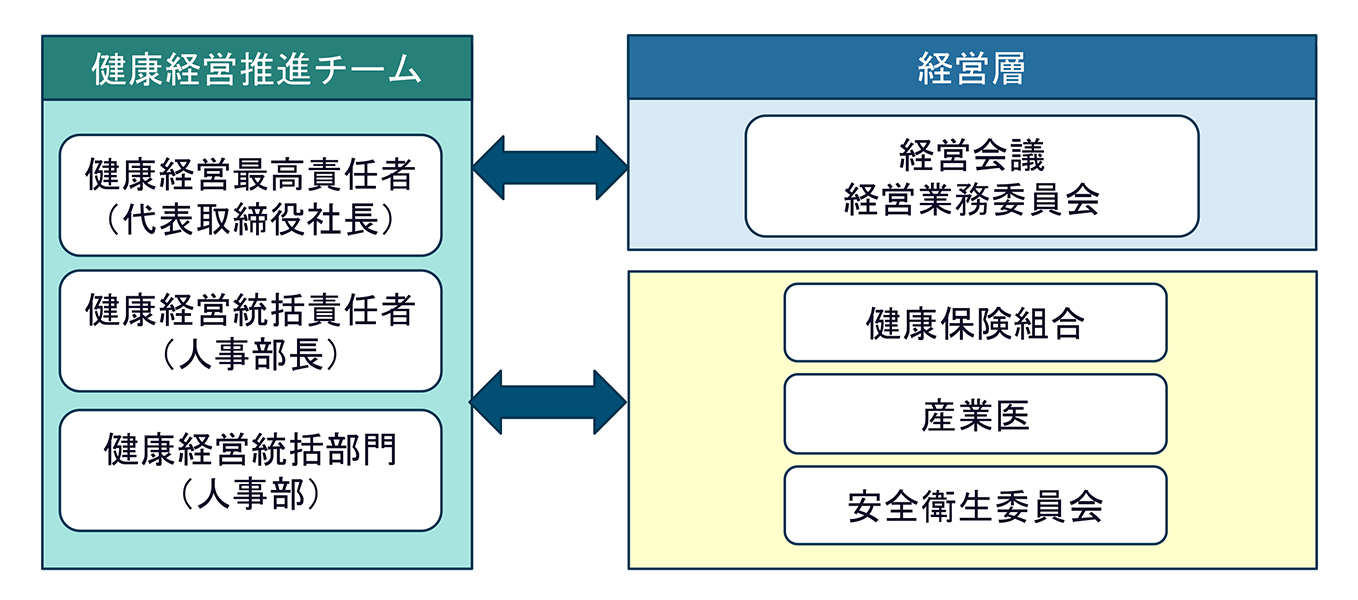 健康経営推進チーム

健康経営最高責任者
（代表取締役社長）

健康経営統括責任者
（人事部長）

健康経営統括部門
（人事部）

経営層

経営会議
経営業務委員会

健康保険組合

産業医

安全衛生委員会